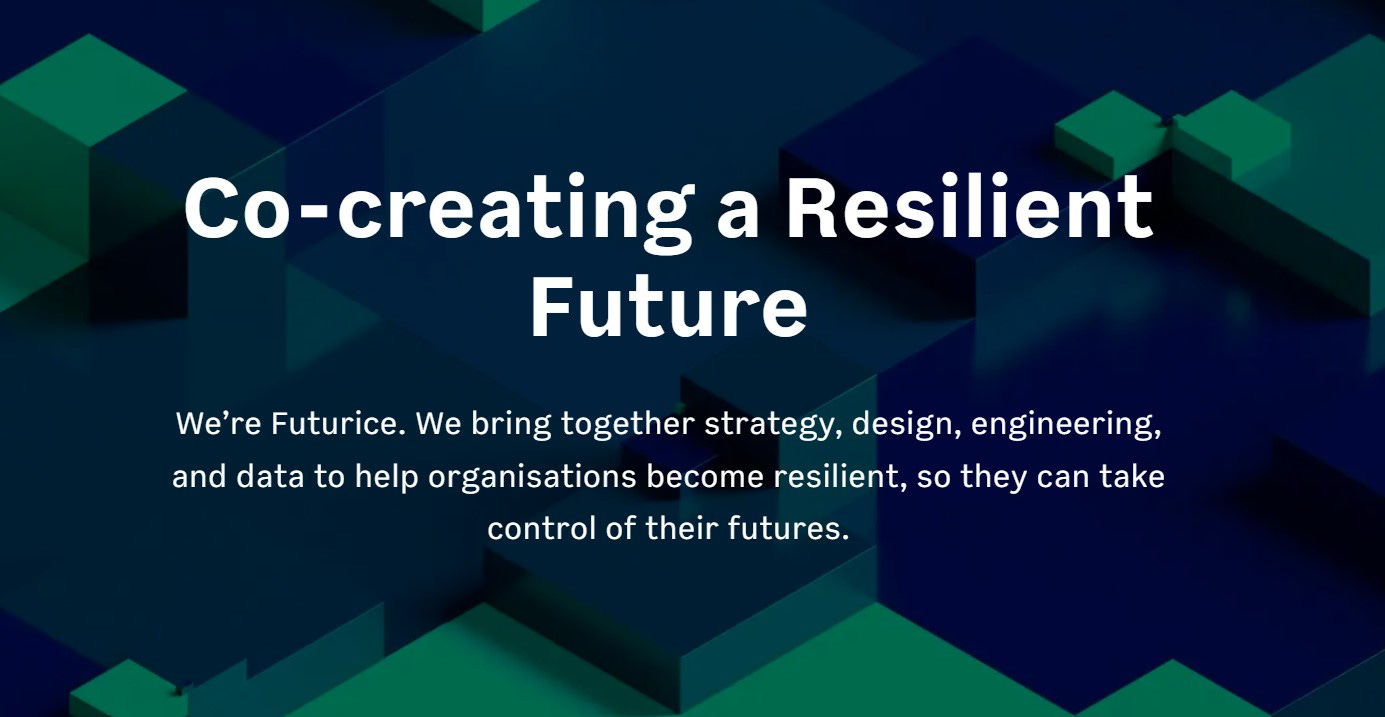 Co-creating a Resilient Future

We’re Futurice. We bring together strategy, design, engineering, and data to help organisations become resilient, so they can take control of their futures.